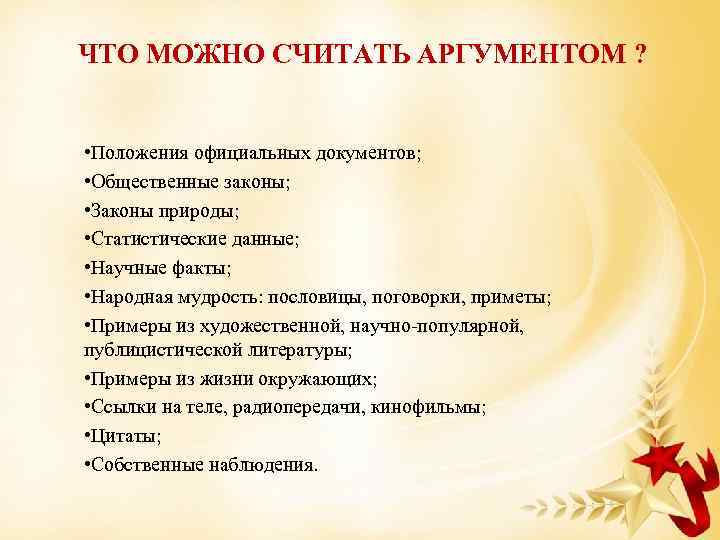 ЧТО МОЖНО СЧИТАТЬ АРГУМЕНТОМ ?

•Положения официальных документов;
•Общественные законы;
•Законы природы;
•Статистические данные;
•Научные факты;
•Народная мудрость: пословицы, поговорки, приметы;
•Примеры из художественной, научно-популярной, публицистической литературы;
•Примеры из жизни окружающих;
•Ссылки на теле, радиопередачи, кинофильмы;
•Цитаты;
•Собственные наблюдения.